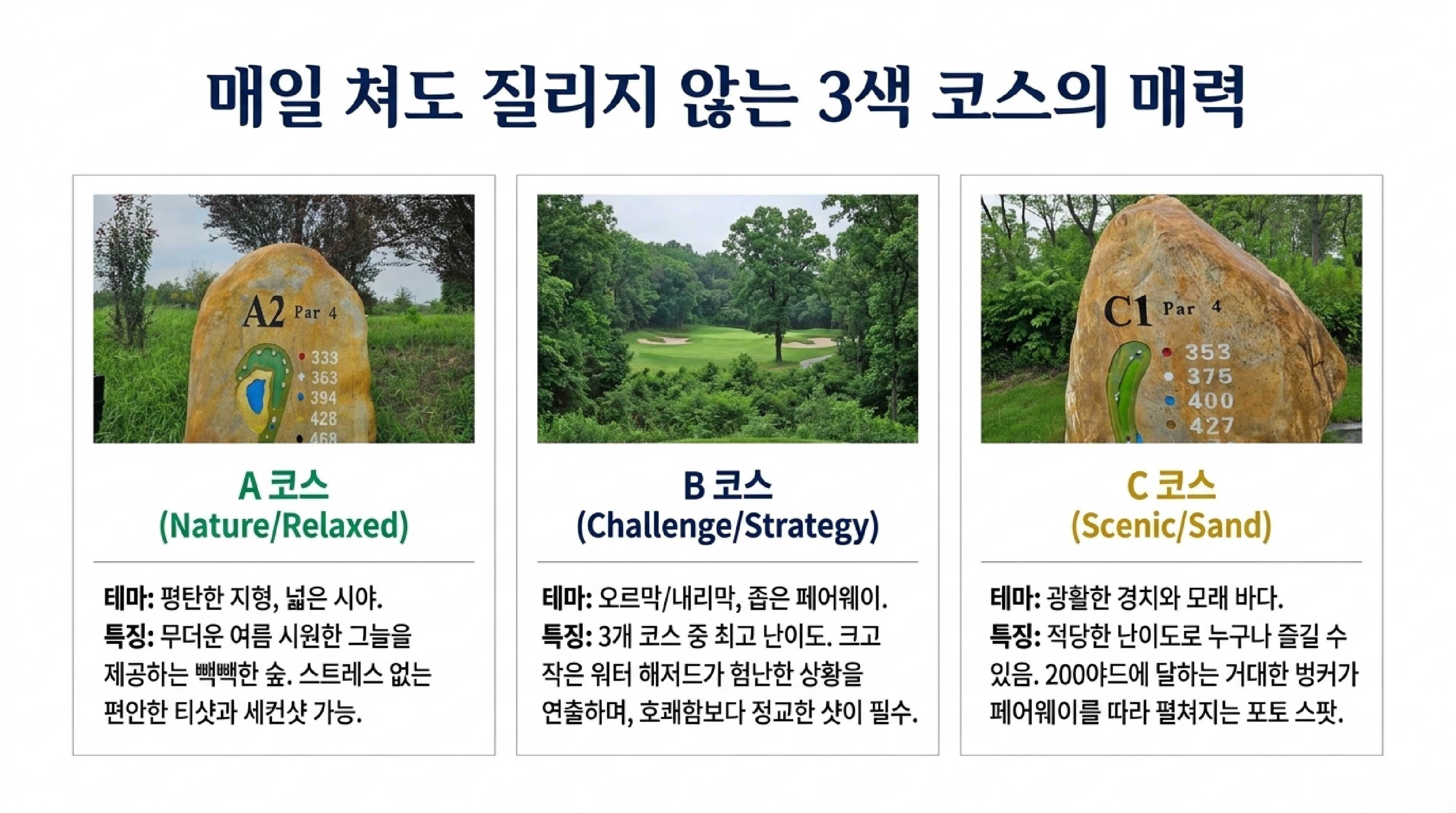 매일 쳐도 질리지 않는 3색 코스의 매력

A2 Par 4
333
363
394
428
468

A 코스
(Nature/Relaxed)

테마: 평탄한 지형, 넓은 시야.
특징: 무더운 여름 시원한 그늘을 제공하는 빽빽한 숲. 스트레스 없는 편안한 티샷과 세컨샷 가능.

B 코스
(Challenge/Strategy)

테마: 오르막/내리막, 좁은 페어웨이.
특징: 3개 코스 중 최고 난이도. 크고 작은 워터 해저드가 험난한 상황을 연출하며, 호쾌함보다 정교한 샷이 필수.

C1 Par 4
353
375
400
427

C 코스
(Scenic/Sand)

테마: 광활한 경치와 모래 바다.
특징: 적당한 난이도로 누구나 즐길 수 있음. 200야드에 달하는 거대한 벙커가 페어웨이를 따라 펼쳐지는 포토 스팟.